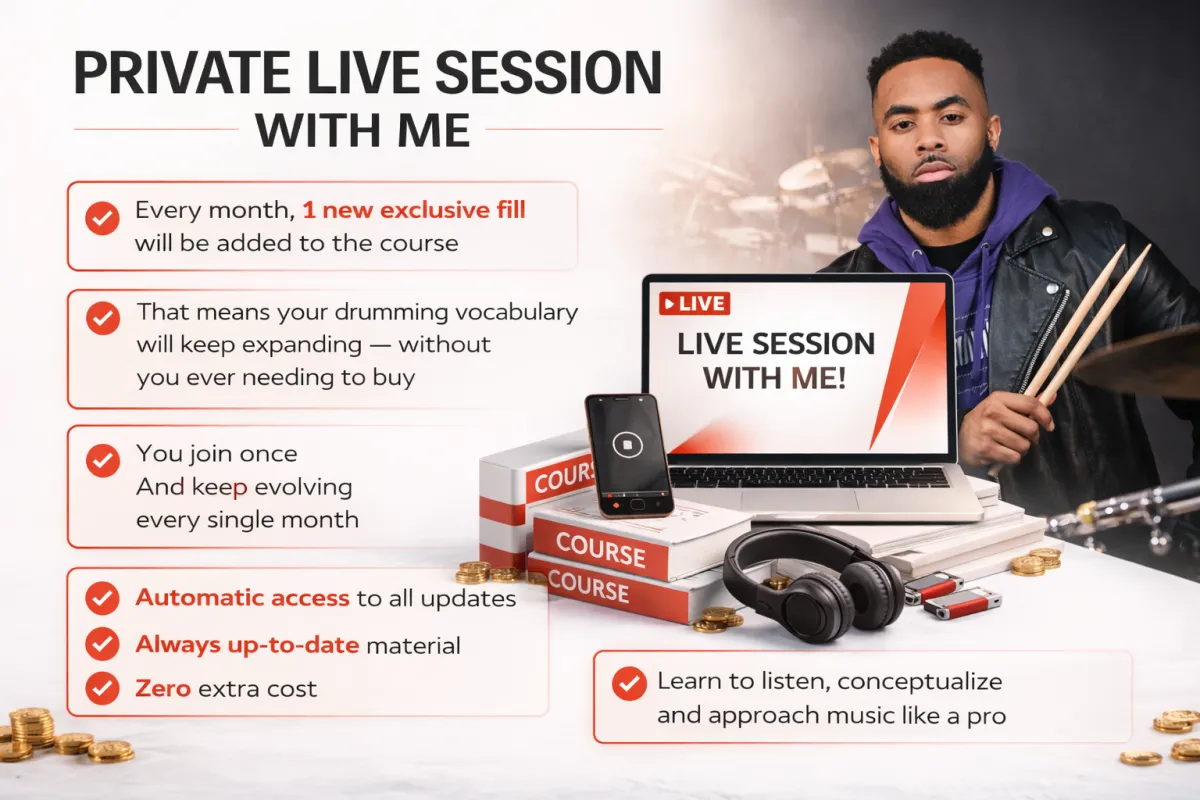 PRIVATE LIVE SESSION
WITH ME

Every month, 1 new exclusive fill will be added to the course

That means your drumming vocabulary will keep expanding — without you ever needing to buy

You join once
And keep evolving
every single month

Automatic access to all updates
Always up-to-date material
Zero extra cost

LIVE
LIVE SESSION
WITH ME!

COURSE
COURSE
COURSE

Learn to listen, conceptualize and approach music like a pro